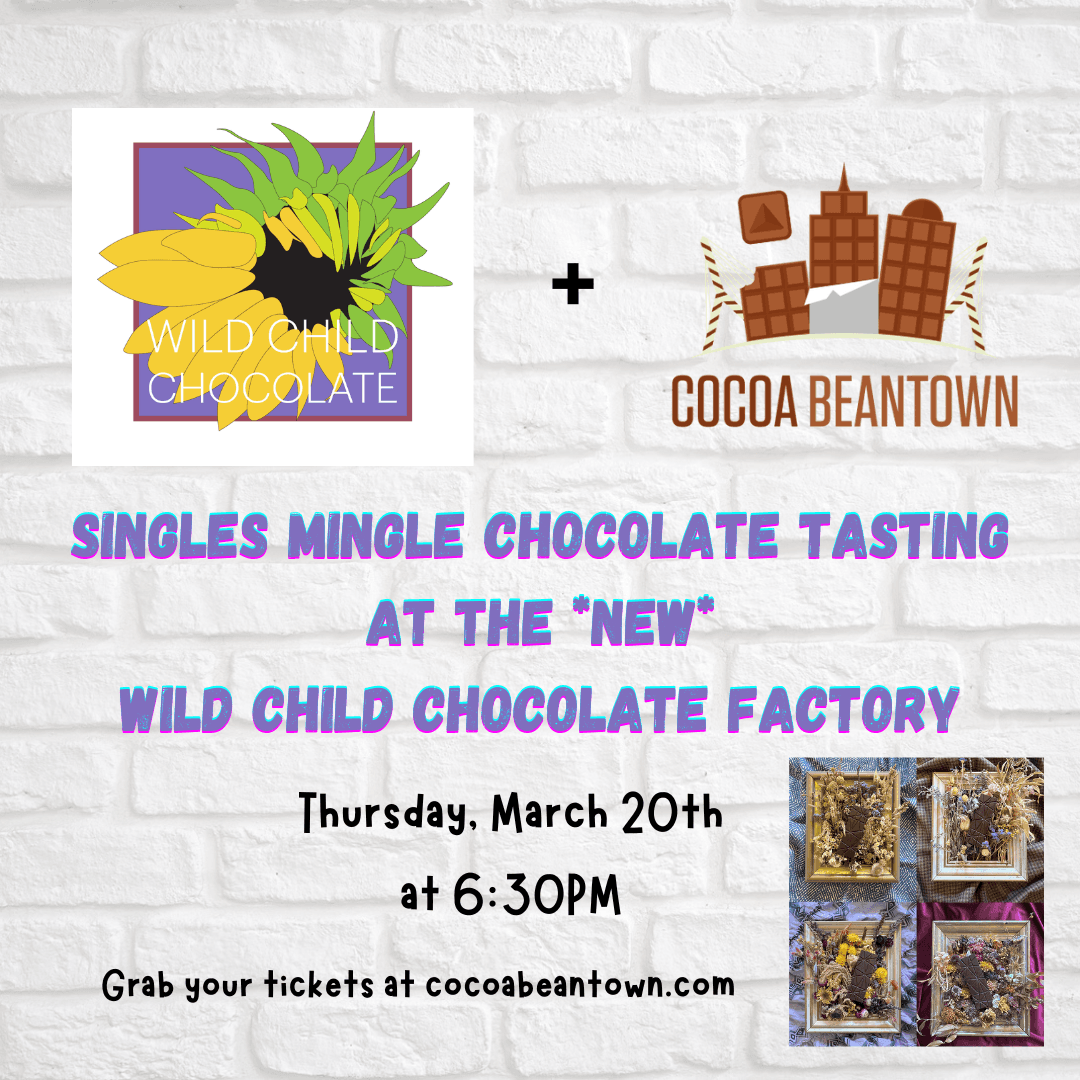 WILD CHILD CHOCOLATE

+

COCOA BEANTOWN

SINGLES MINGLE CHOCOLATE TASTING AT THE *NEW* WILD CHILD CHOCOLATE FACTORY

Thursday, March 20th
at 6:30PM

Grab your tickets at cocoabeantown.com